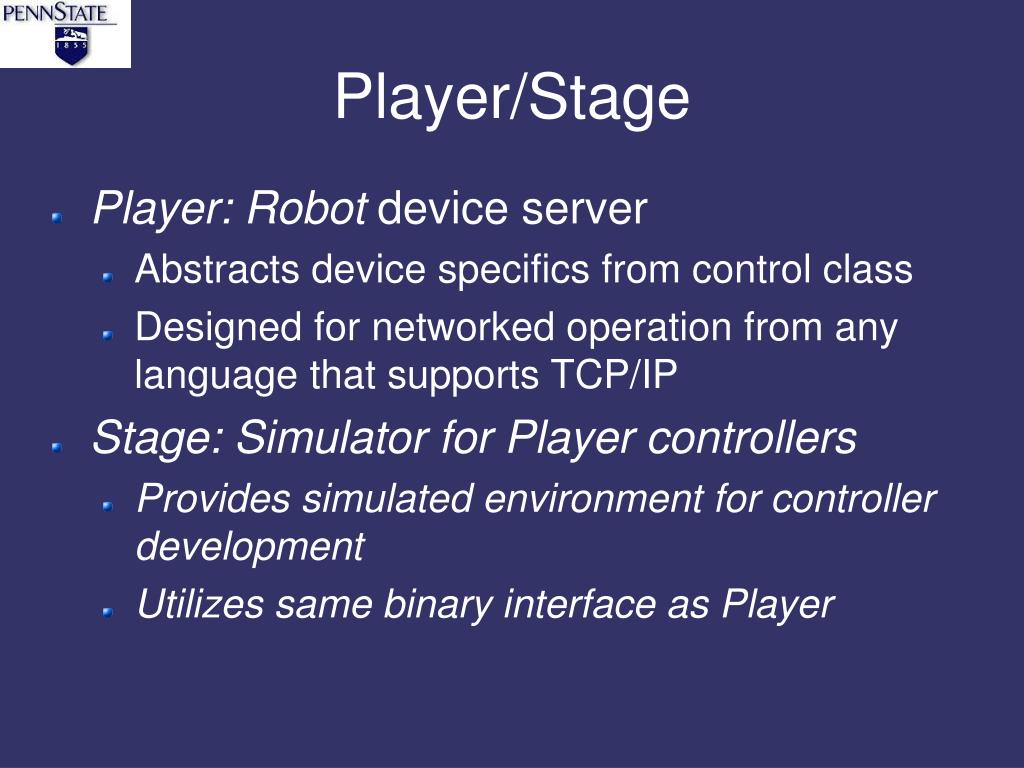 PENNSTATE
1855

Player/Stage

Player: Robot device server
Abstracts device specifics from control class
Designed for networked operation from any language that supports TCP/IP
Stage: Simulator for Player controllers
Provides simulated environment for controller development
Utilizes same binary interface as Player